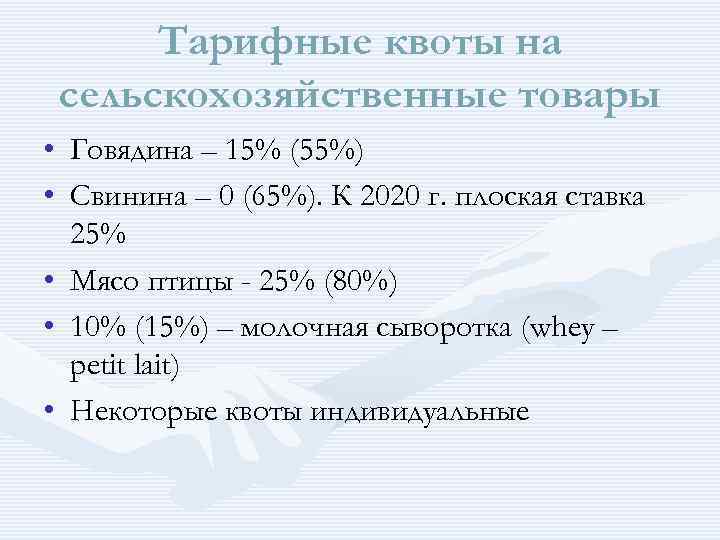 Тарифные квоты на сельскохозяйственные товары

• Говядина – 15% (55%)
• Свинина – 0 (65%). К 2020 г. плоская ставка 25%
• Мясо птицы - 25% (80%)
• 10% (15%) – молочная сыворотка (whey – petit lait)
• Некоторые квоты индивидуальные